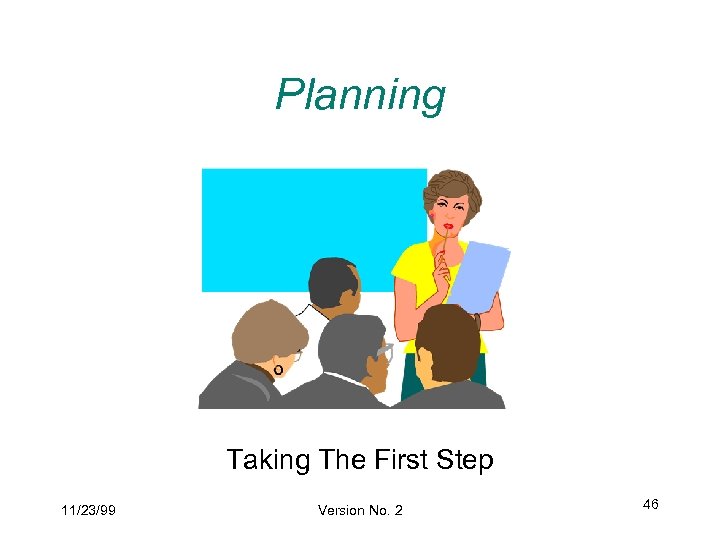 Planning

Taking The First Step

11/23/99

Version No. 2

46